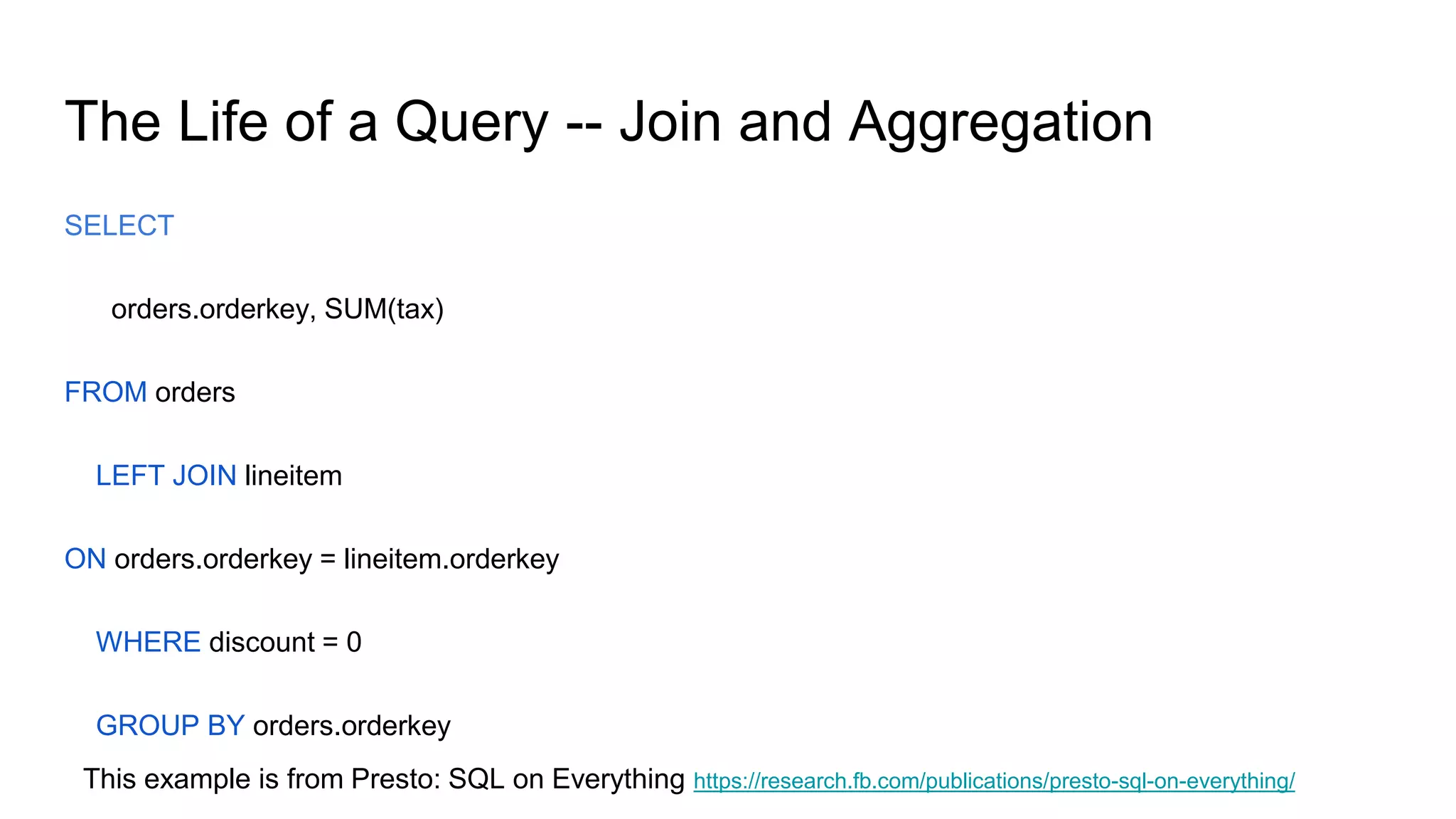 The Life of a Query -- Join and Aggregation

SELECT

orders.orderkey, SUM(tax)

FROM orders

LEFT JOIN lineitem

ON orders.orderkey = lineitem.orderkey

WHERE discount = 0

GROUP BY orders.orderkey

This example is from Presto: SQL on Everything https://research.fb.com/publications/presto-sql-on-everything/